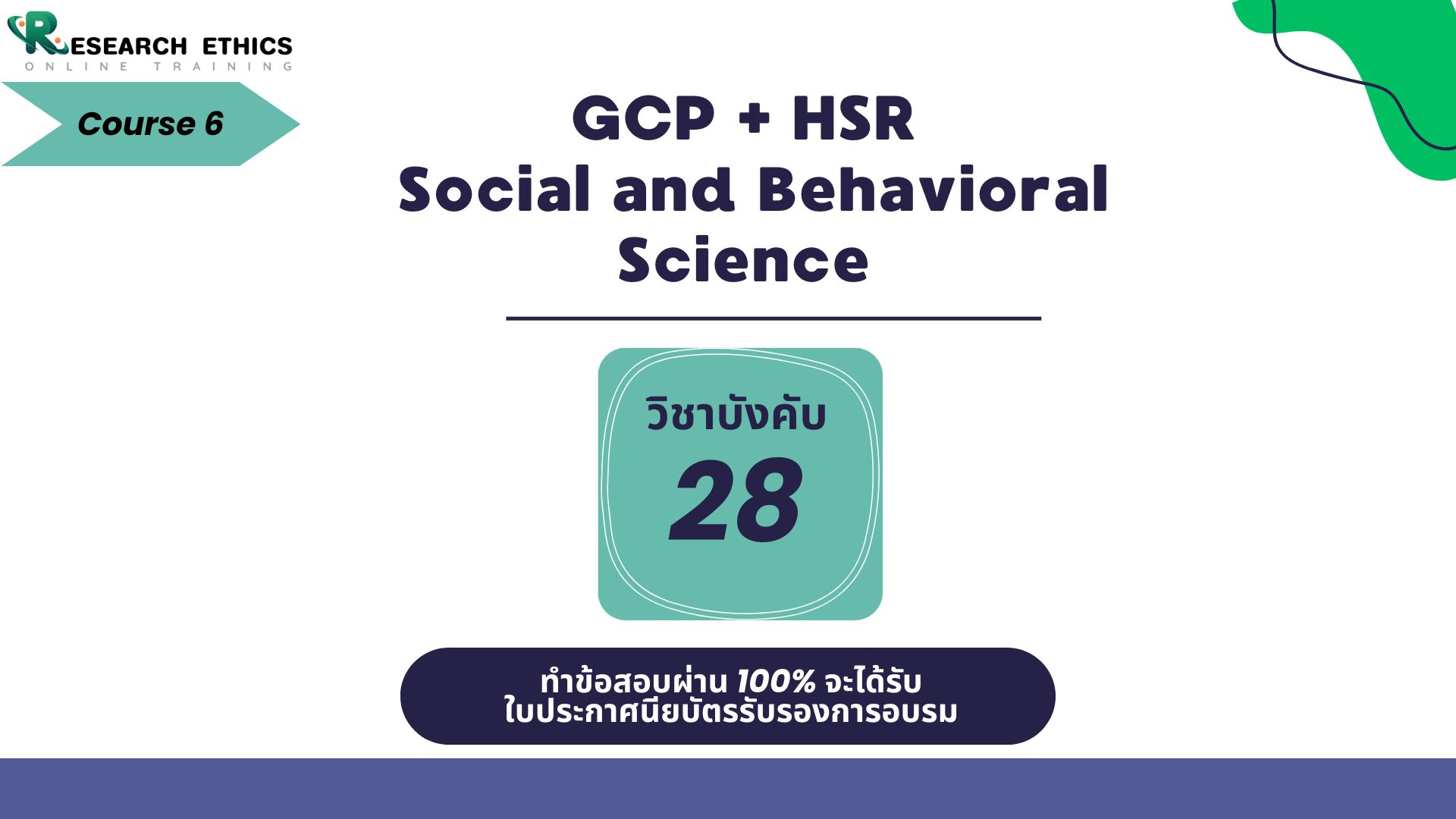 RESEARCH ETHICS
ONLINE TRAINING

Course 6

GCP + HSR
Social and Behavioral Science

วิชาบังคับ
28

ทำข้อสอบผ่าน 100% จะได้รับ
ใบประกาศนียบัตรรับรองการอบรม